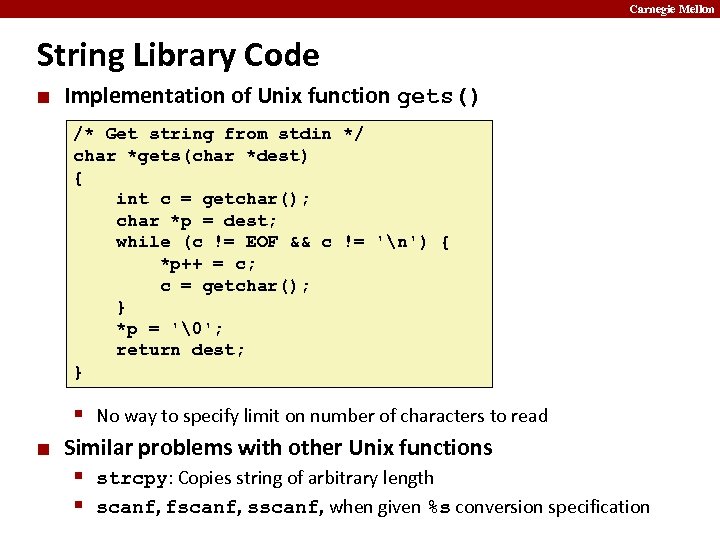 Carnegie Mellon

String Library Code

Implementation of Unix function gets()

/* Get string from stdin */
char *gets(char *dest)
{
    int c = getchar();
    char *p = dest;
    while (c != EOF && c != '\n') {
        *p++ = c;
        c = getchar();
    }
    *p = '\0';
    return dest;
}

No way to specify limit on number of characters to read

Similar problems with other Unix functions

strcpy: Copies string of arbitrary length

scanf, fscanf, sscanf, when given %s conversion specification